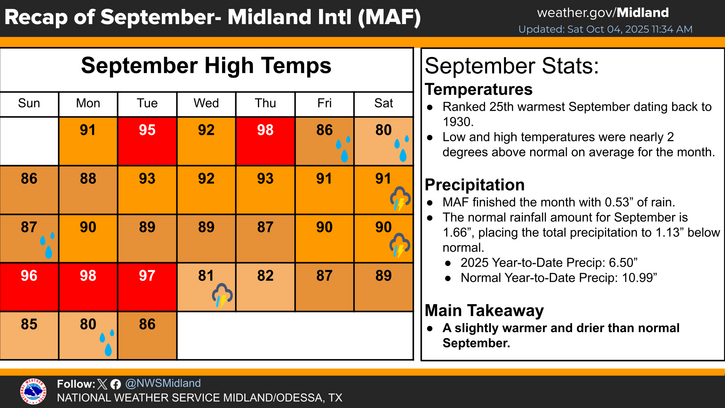 Recap of September- Midland Intl (MAF)

weather.gov/Midland
Updated: Sat Oct 04, 2025 11:34 AM

September High Temps

| Sun | Mon | Tue | Wed | Thu | Fri | Sat |
|---|---|---|---|---|---|---|
| | 91 | 95 | 92 | 98 | 86 | 80 |
| 86 | 88 | 93 | 92 | 93 | 91 | 91 |
| 87 | 90 | 89 | 89 | 87 | 90 | 90 |
| 96 | 98 | 97 | 81 | 82 | 87 | 89 |
| 85 | 80 | 86 | | | | |

September Stats:

Temperatures
● Ranked 25th warmest September dating back to 1930.
● Low and high temperatures were nearly 2 degrees above normal on average for the month.

Precipitation
● MAF finished the month with 0.53" of rain.
● The normal rainfall amount for September is 1.66", placing the total precipitation to 1.13" below normal.
● 2025 Year-to-Date Precip: 6.50"
● Normal Year-to-Date Precip: 10.99"

Main Takeaway
● A slightly warmer and drier than normal September.

Follow: @NWSMidland
NATIONAL WEATHER SERVICE MIDLAND/ODESSA, TX